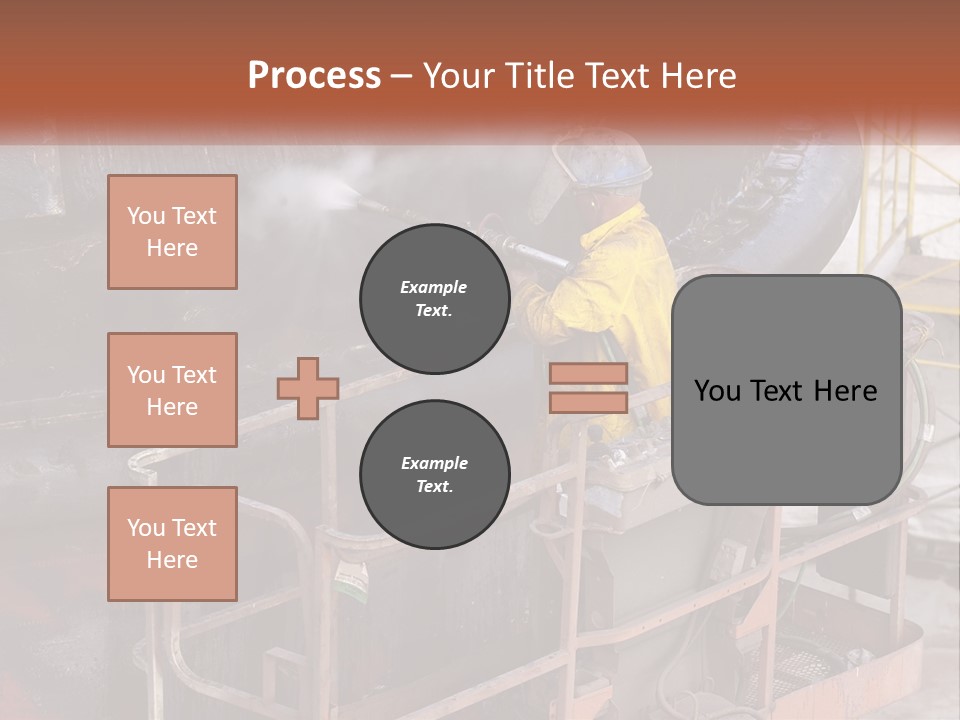 Process – Your Title Text Here

You Text Here

You Text Here

You Text Here

Example Text.

Example Text.

You Text Here